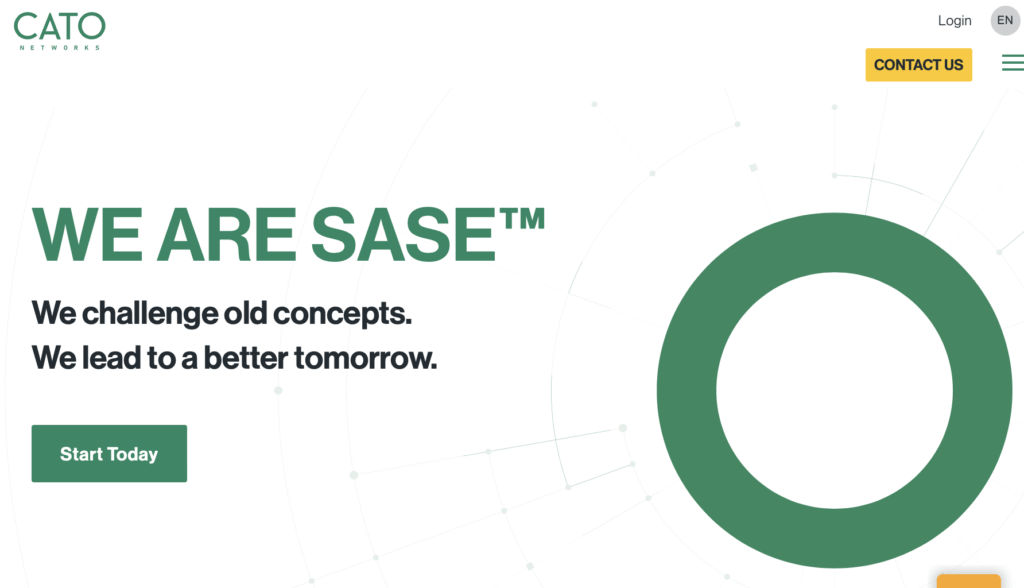 CATO
NETWORKS

Login EN

CONTACT US

WE ARE SASE™

We challenge old concepts.
We lead to a better tomorrow.

Start Today